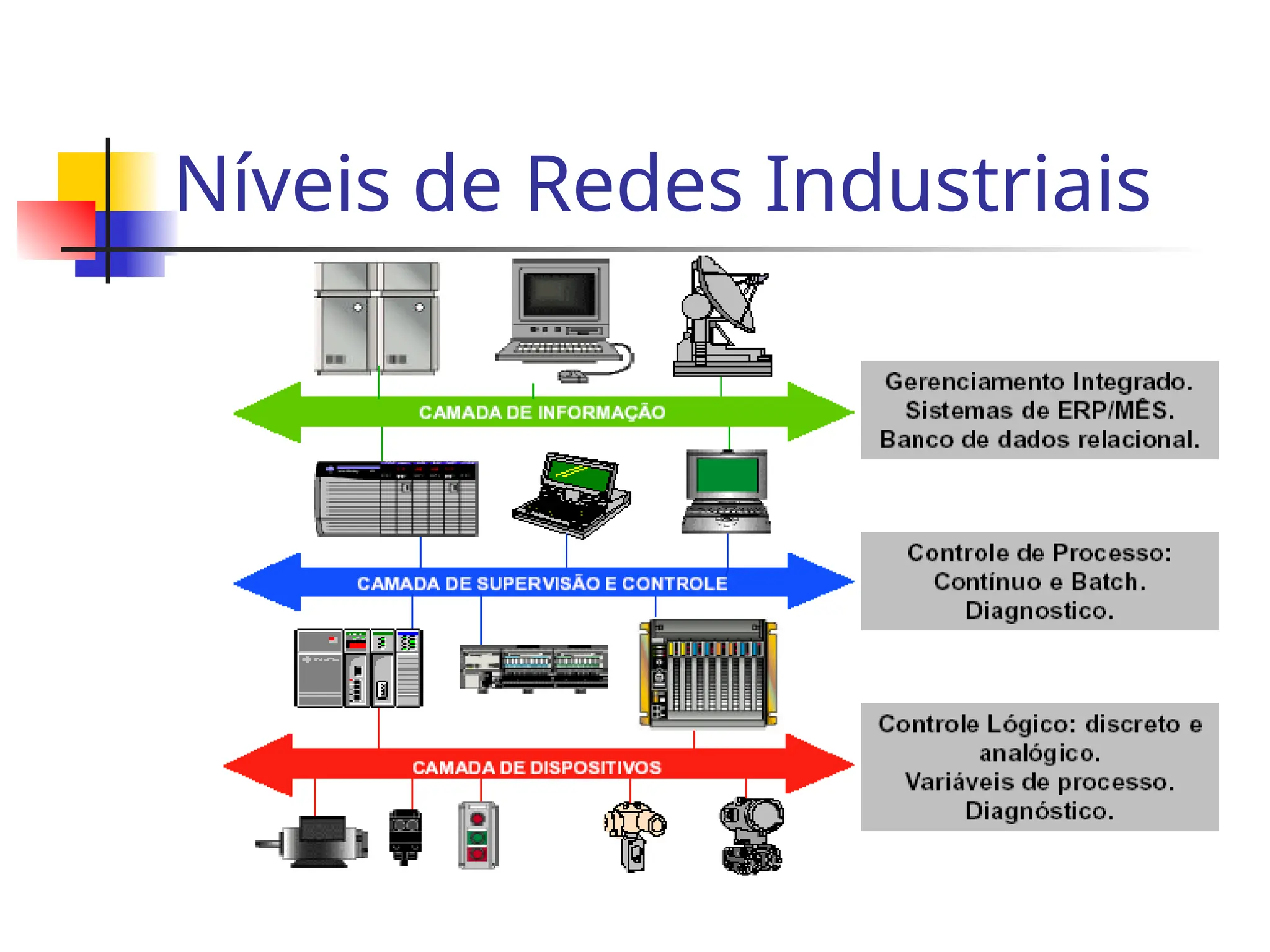 Níveis de Redes Industriais

CAMADA DE INFORMAÇÃO

Gerenciamento Integrado.
Sistemas de ERP/MÊS.
Banco de dados relacional.

CAMADA DE SUPERVISÃO E CONTROLE

Controle de Processo:
Contínuo e Batch.
Diagnostico.

CAMADA DE DISPOSITIVOS

Controle Lógico: discreto e analógico.
Variáveis de processo.
Diagnóstico.